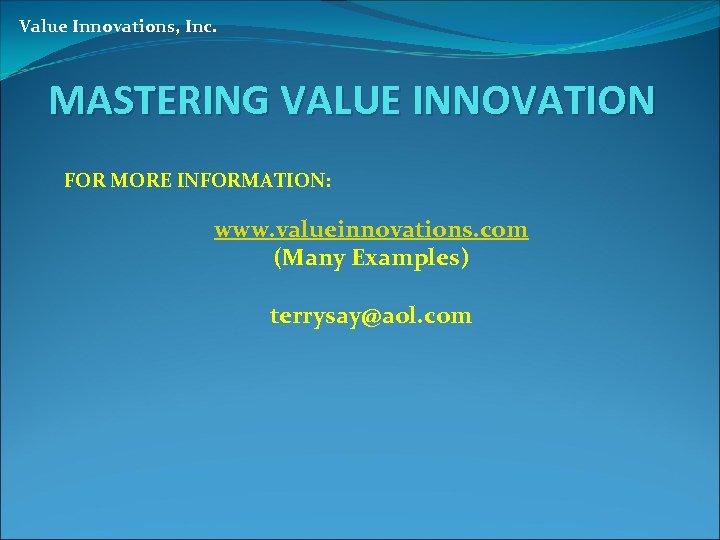 Value Innovations, Inc.

MASTERING VALUE INNOVATION

FOR MORE INFORMATION:

www.valueinnovations.com
(Many Examples)

terrysay@aol.com